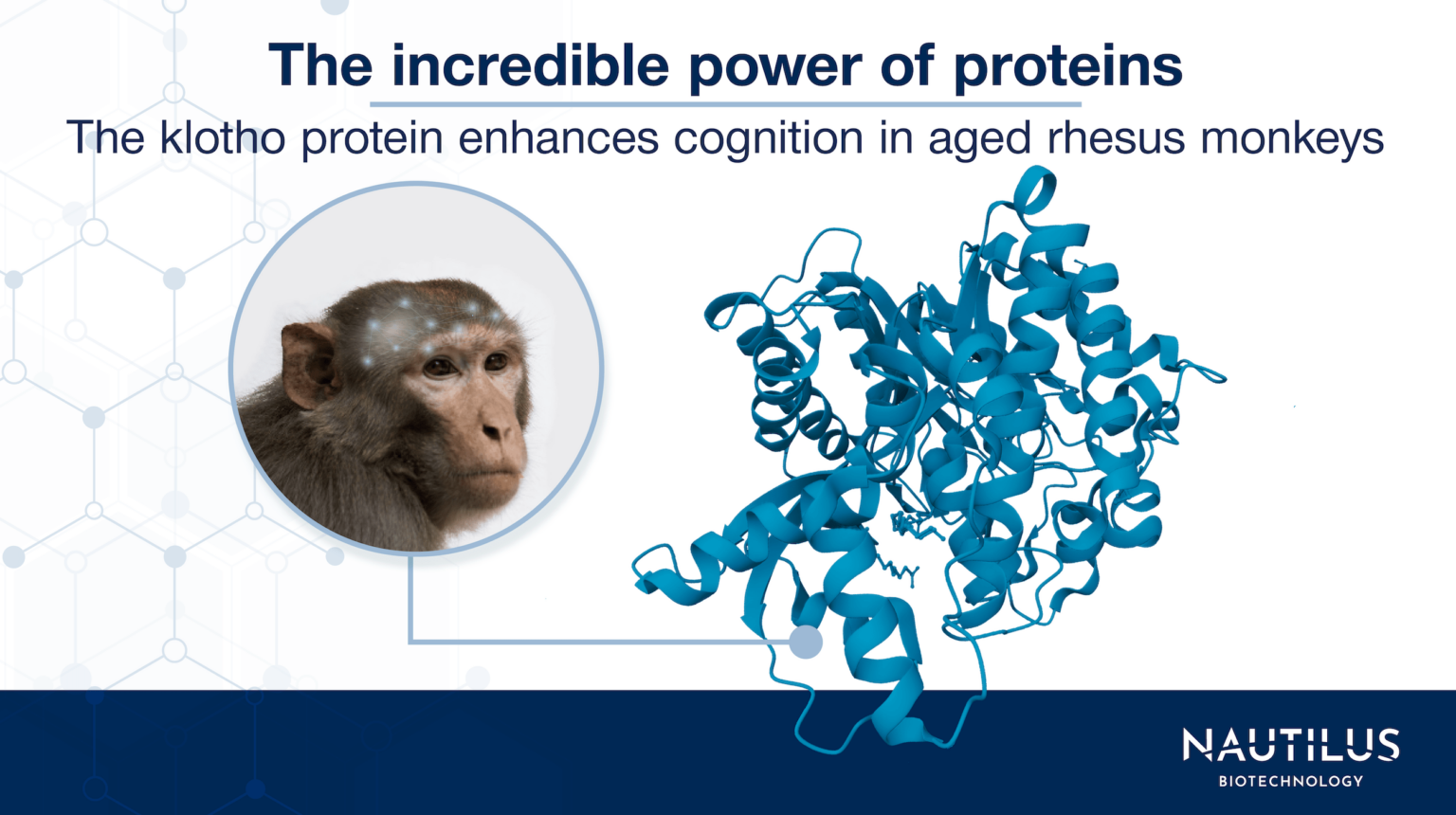 The incredible power of proteins

The klotho protein enhances cognition in aged rhesus monkeys

NAUTILUS
BIOTECHNOLOGY